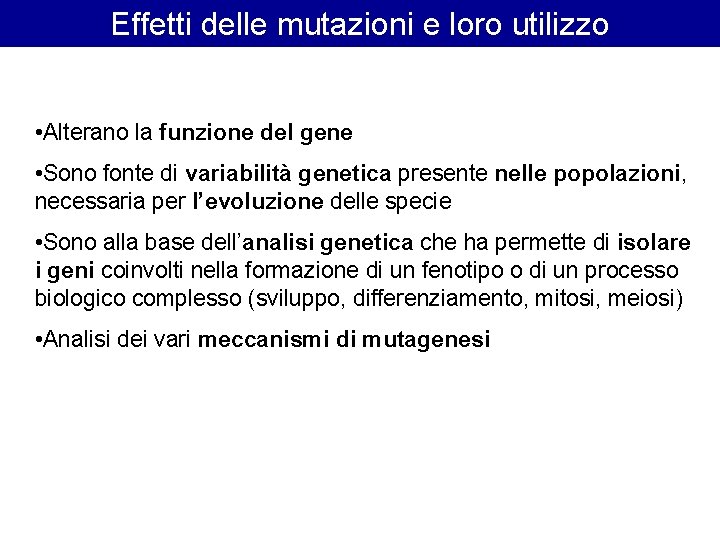 Effetti delle mutazioni e loro utilizzo

•Alterano la funzione del gene

•Sono fonte di variabilità genetica presente nelle popolazioni, necessaria per l'evoluzione delle specie

•Sono alla base dell'analisi genetica che ha permette di isolare i geni coinvolti nella formazione di un fenotipo o di un processo biologico complesso (sviluppo, differenziamento, mitosi, meiosi)

•Analisi dei vari meccanismi di mutagenesi